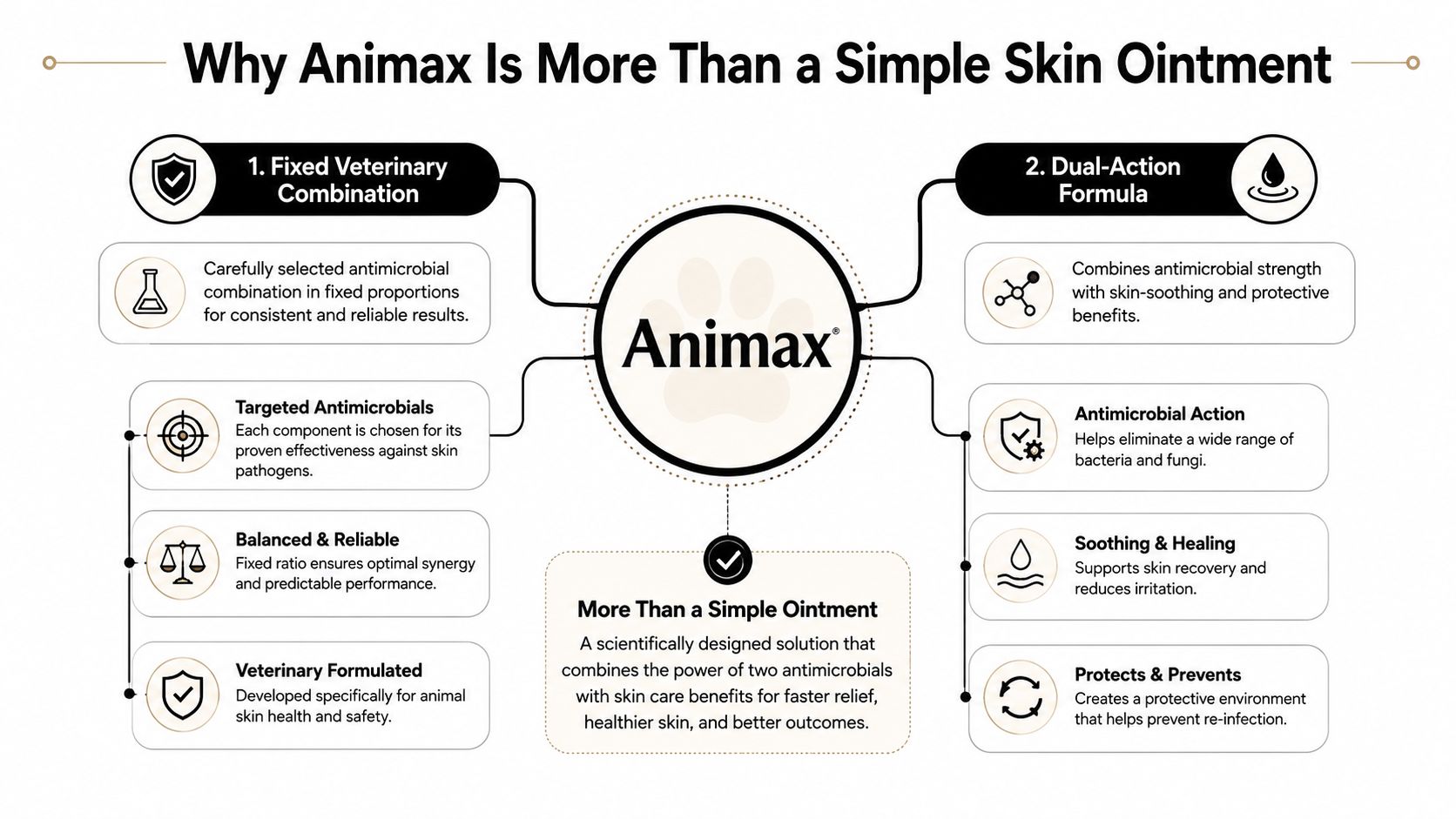 Why Animax Is More Than a Simple Skin Ointment

1. Fixed Veterinary Combination

Carefully selected antimicrobial combination in fixed proportions for consistent and reliable results.

Targeted Antimicrobials
Each component is chosen for its proven effectiveness against skin pathogens.

Balanced & Reliable
Fixed ratio ensures optimal synergy and predictable performance.

Veterinary Formulated
Developed specifically for animal skin health and safety.

Animax®

More Than a Simple Ointment
A scientifically designed solution that combines the power of two antimicrobials with skin care benefits for faster relief, healthier skin, and better outcomes.

2. Dual-Action Formula

Combines antimicrobial strength with skin-soothing and protective benefits.

Antimicrobial Action
Helps eliminate a wide range of bacteria and fungi.

Soothing & Healing
Supports skin recovery and reduces irritation.

Protects & Prevents
Creates a protective environment that helps prevent re-infection.